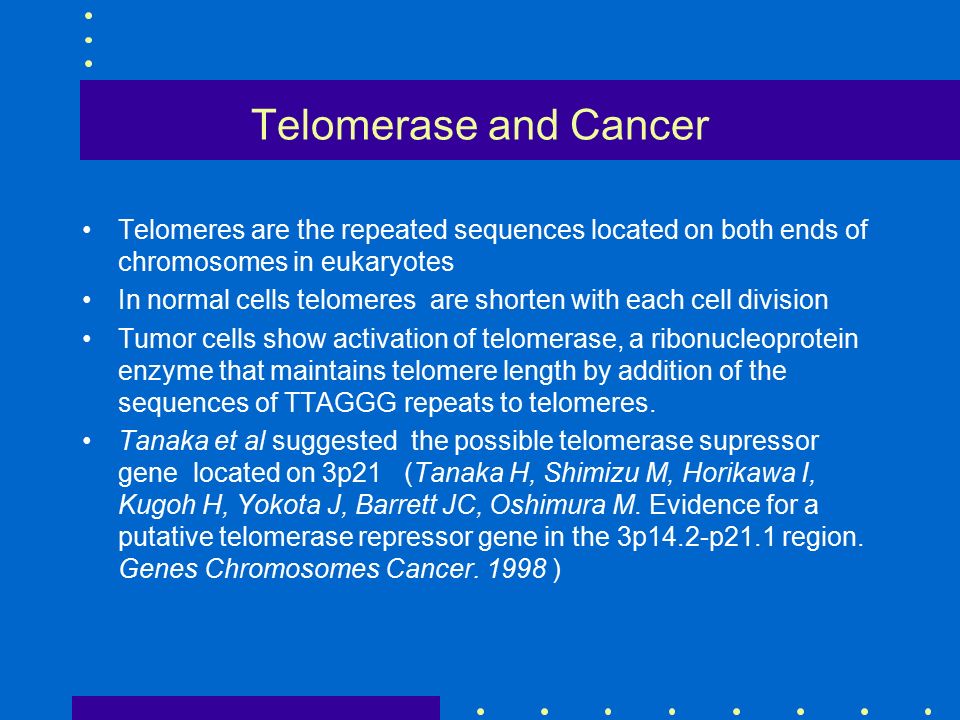 Telomerase and Cancer

• Telomeres are the repeated sequences located on both ends of chromosomes in eukaryotes

• In normal cells telomeres are shorten with each cell division

• Tumor cells show activation of telomerase, a ribonucleoprotein enzyme that maintains telomere length by addition of the sequences of TTAGGG repeats to telomeres.

• Tanaka et al suggested the possible telomerase supressor gene located on 3p21 (Tanaka H, Shimizu M, Horikawa I, Kugoh H, Yokota J, Barrett JC, Oshimura M. Evidence for a putative telomerase repressor gene in the 3p14.2-p21.1 region. Genes Chromosomes Cancer. 1998 )